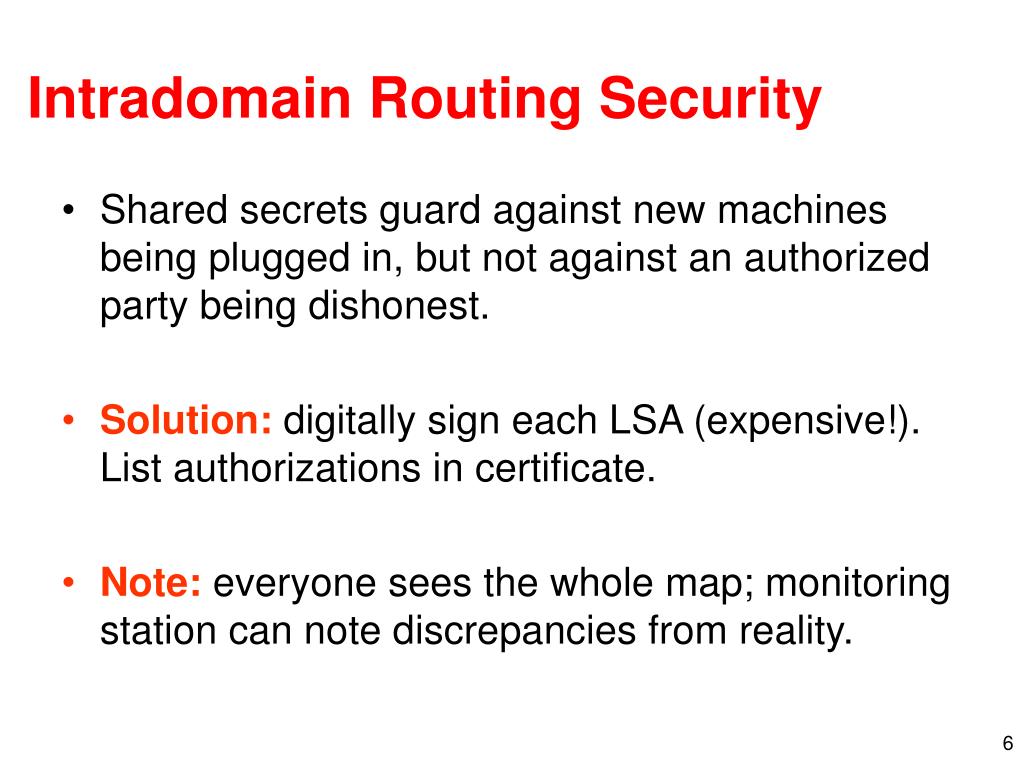 Intradomain Routing Security

• Shared secrets guard against new machines being plugged in, but not against an authorized party being dishonest.

• Solution: digitally sign each LSA (expensive!). List authorizations in certificate.

• Note: everyone sees the whole map; monitoring station can note discrepancies from reality.

6